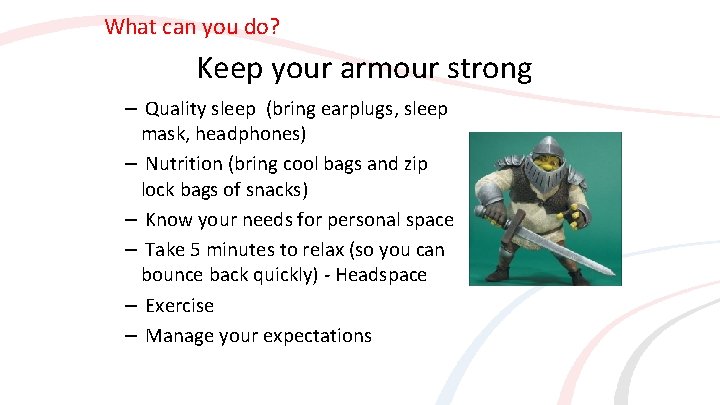 What can you do?

Keep your armour strong

– Quality sleep (bring earplugs, sleep mask, headphones)
– Nutrition (bring cool bags and zip lock bags of snacks)
– Know your needs for personal space
– Take 5 minutes to relax (so you can bounce back quickly) - Headspace
– Exercise
– Manage your expectations